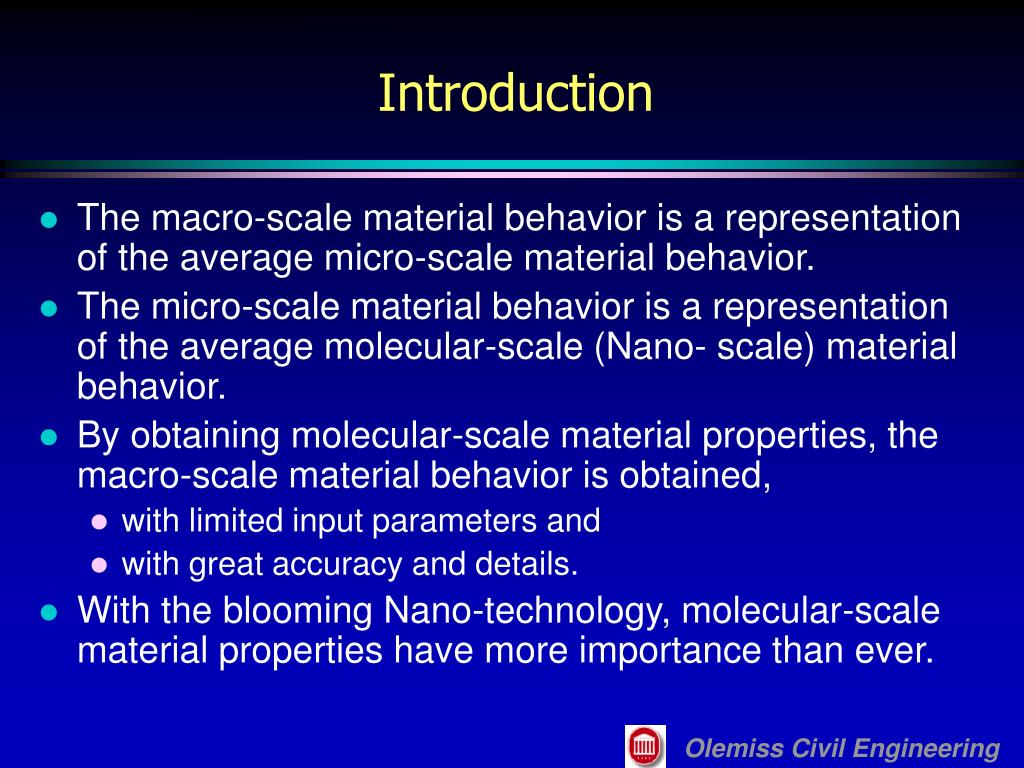 Introduction

- The macro-scale material behavior is a representation of the average micro-scale material behavior.
- The micro-scale material behavior is a representation of the average molecular-scale (Nano- scale) material behavior.
- By obtaining molecular-scale material properties, the macro-scale material behavior is obtained,
  - with limited input parameters and
  - with great accuracy and details.
- With the blooming Nano-technology, molecular-scale material properties have more importance than ever.

Olemiss Civil Engineering